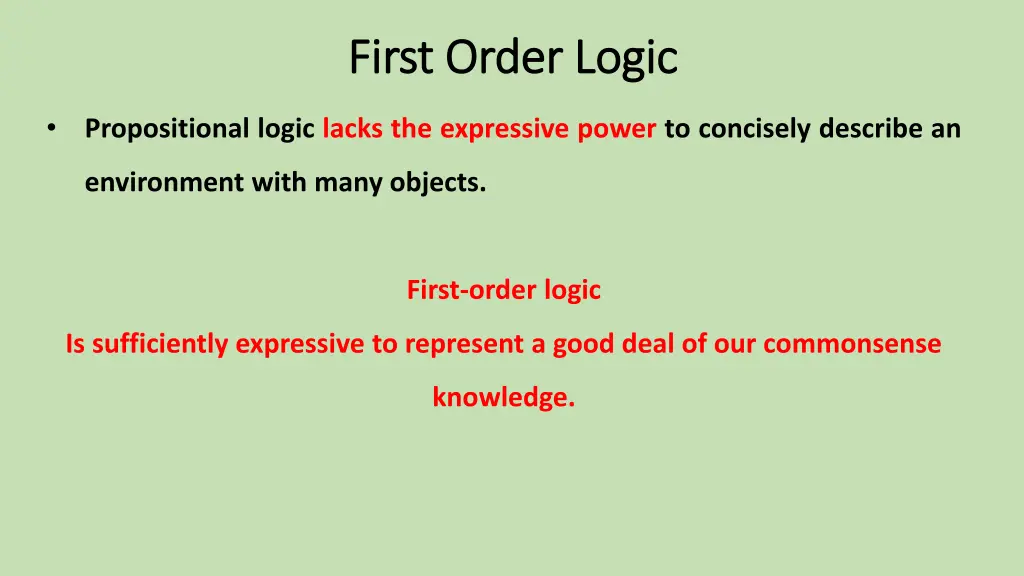 First Order Logic

• Propositional logic lacks the expressive power to concisely describe an environment with many objects.

First-order logic

Is sufficiently expressive to represent a good deal of our commonsense knowledge.